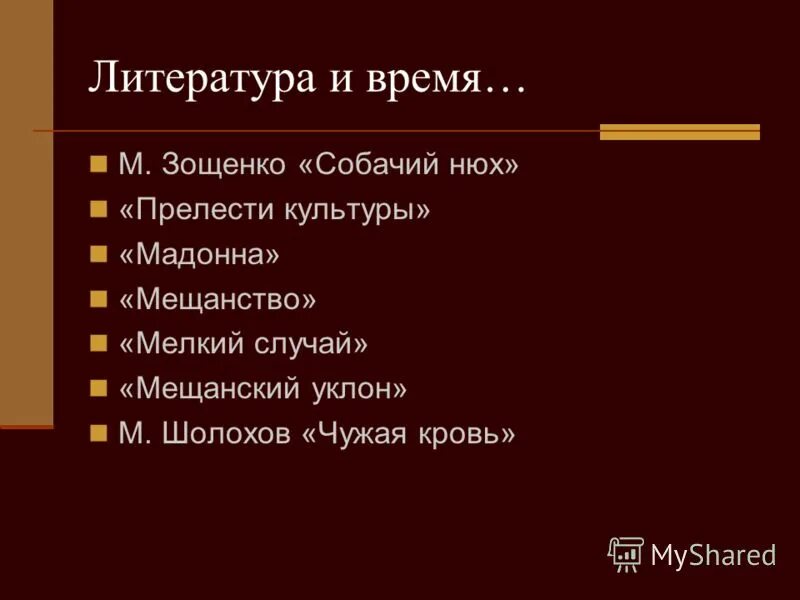 Литература и время…

М. Зощенко «Собачий нюх»
«Прелести культуры»
«Мадонна»
«Мещанство»
«Мелкий случай»
«Мещанский уклон»
М. Шолохов «Чужая кровь»

MyShared